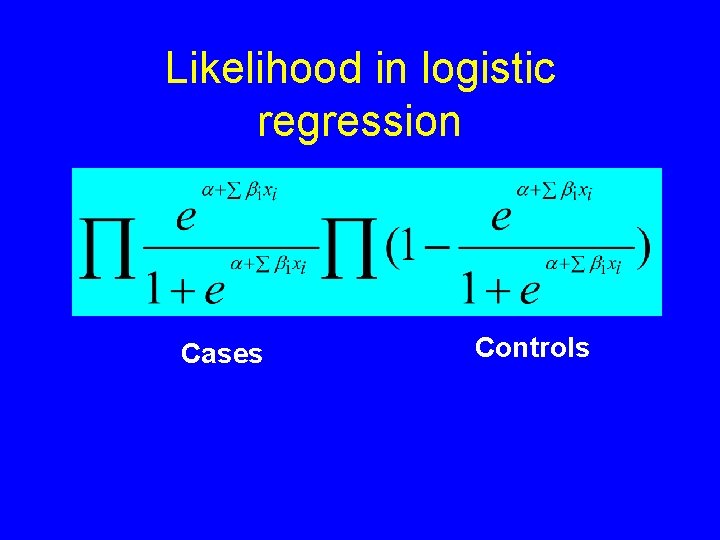 Likelihood in logistic regression

$\prod \frac{e^{\alpha+\sum \beta_i x_i}}{1+e^{\alpha+\sum \beta_i x_i}} \prod (1-\frac{e^{\alpha+\sum \beta_i x_i}}{1+e^{\alpha+\sum \beta_i x_i}})$

Cases

Controls